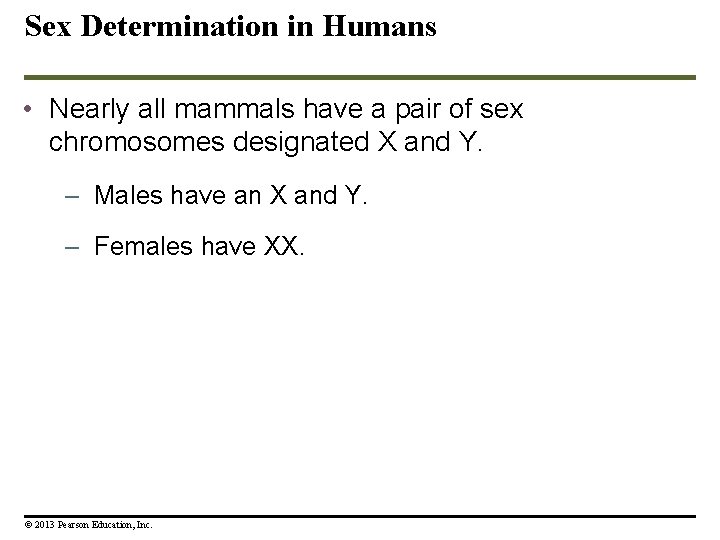 Sex Determination in Humans

• Nearly all mammals have a pair of sex chromosomes designated X and Y.

– Males have an X and Y.

– Females have XX.

© 2013 Pearson Education, Inc.